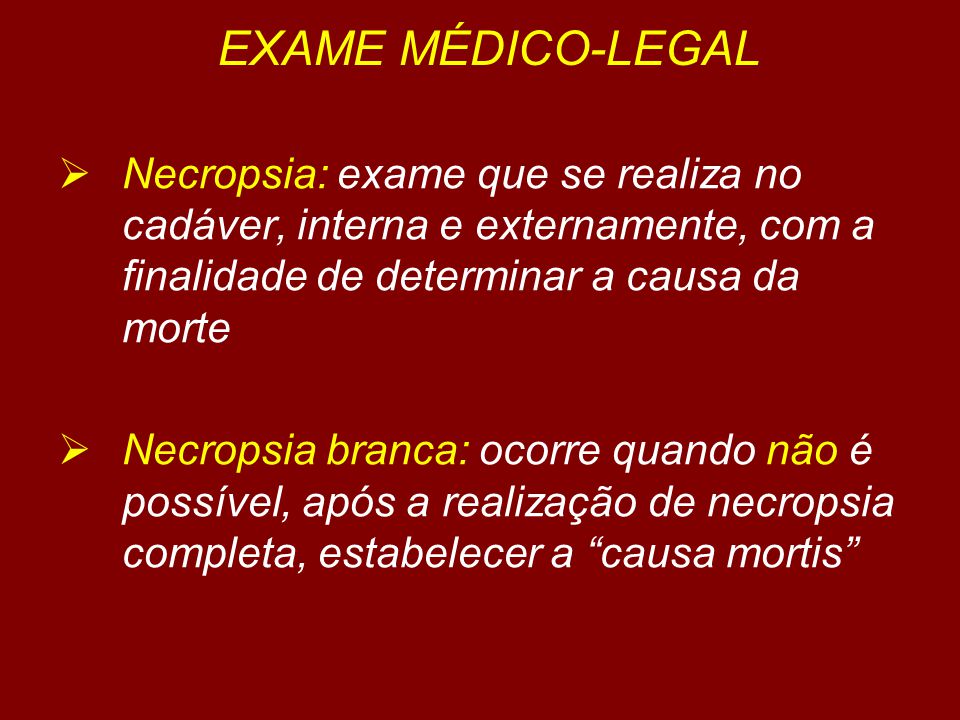 EXAME MÉDICO-LEGAL

➢ Necropsia: exame que se realiza no cadáver, interna e externamente, com a finalidade de determinar a causa da morte

➢ Necropsia branca: ocorre quando não é possível, após a realização de necropsia completa, estabelecer a “causa mortis”